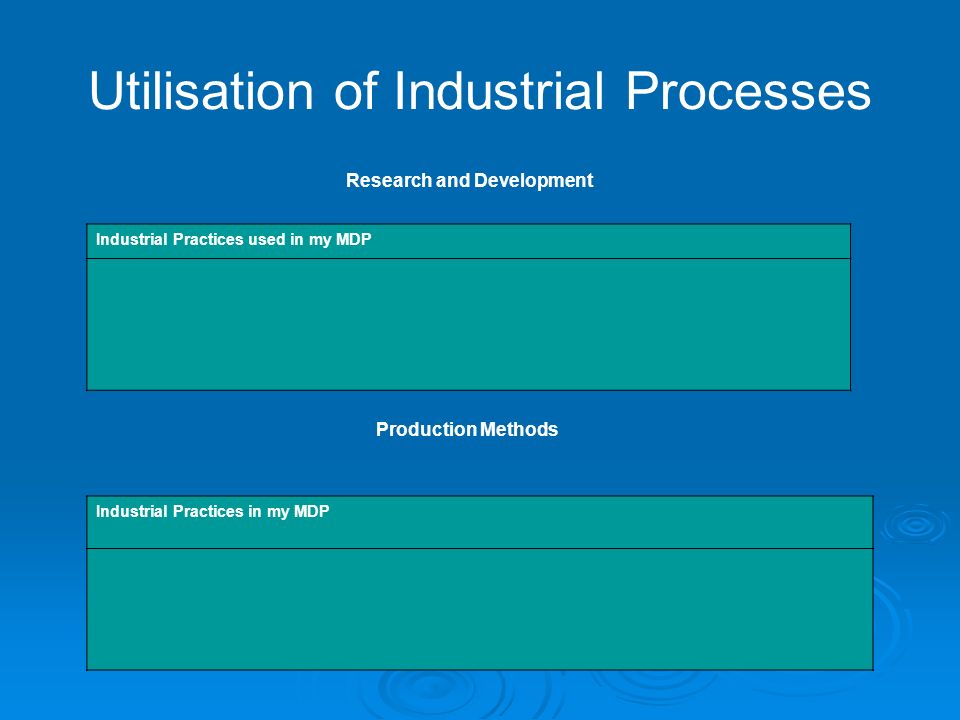 Utilisation of Industrial Processes

Research and Development

| Industrial Practices used in my MDP |
|---|
| |

Production Methods

| Industrial Practices in my MDP |
|---|
| |